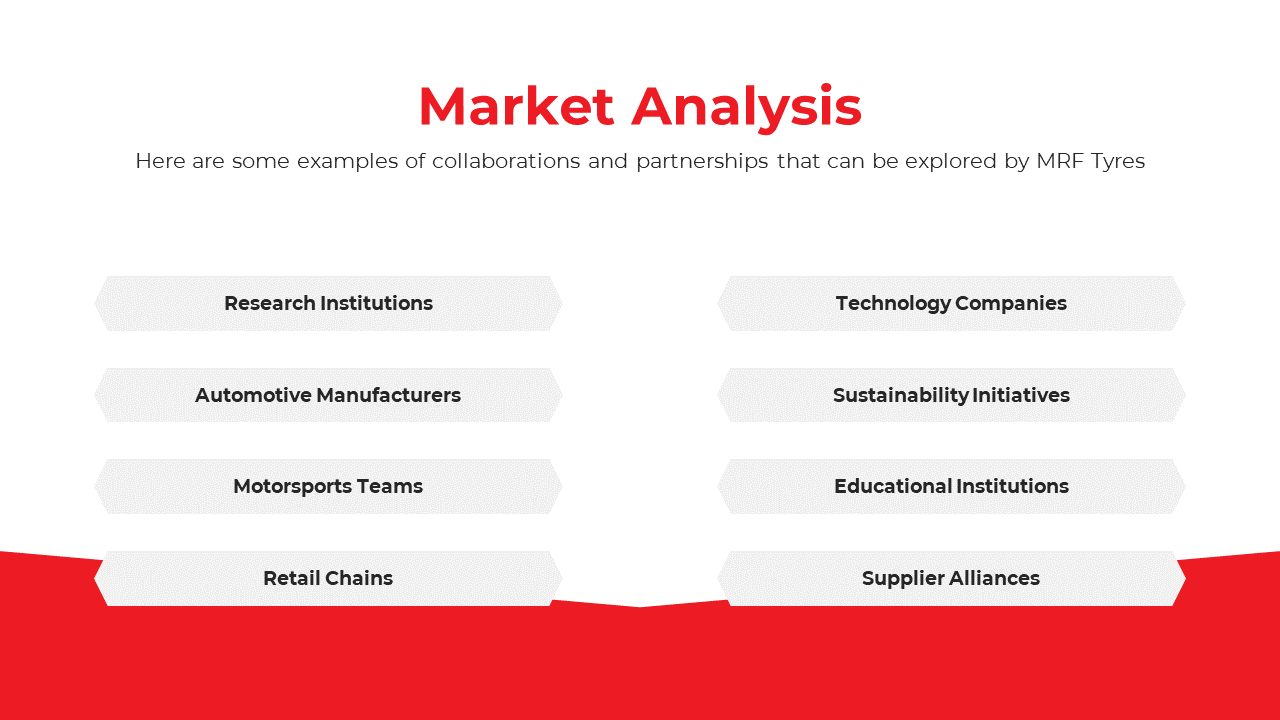 Market Analysis

Here are some examples of collaborations and partnerships that can be explored by MRF Tyres

Research Institutions

Automotive Manufacturers

Motorsports Teams

Retail Chains

Technology Companies

Sustainability Initiatives

Educational Institutions

Supplier Alliances